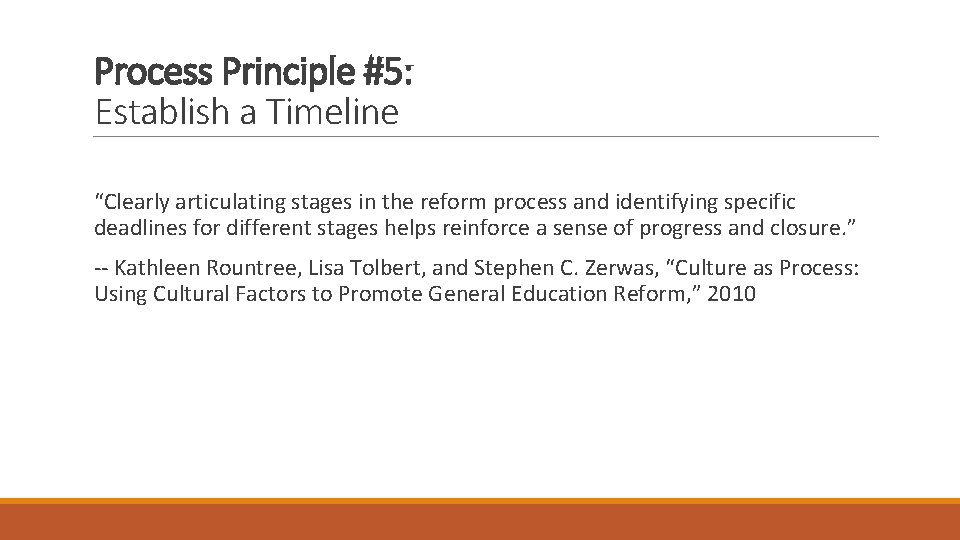 Process Principle #5:
Establish a Timeline

“Clearly articulating stages in the reform process and identifying specific deadlines for different stages helps reinforce a sense of progress and closure.”

-- Kathleen Rountree, Lisa Tolbert, and Stephen C. Zerwas, “Culture as Process: Using Cultural Factors to Promote General Education Reform,” 2010